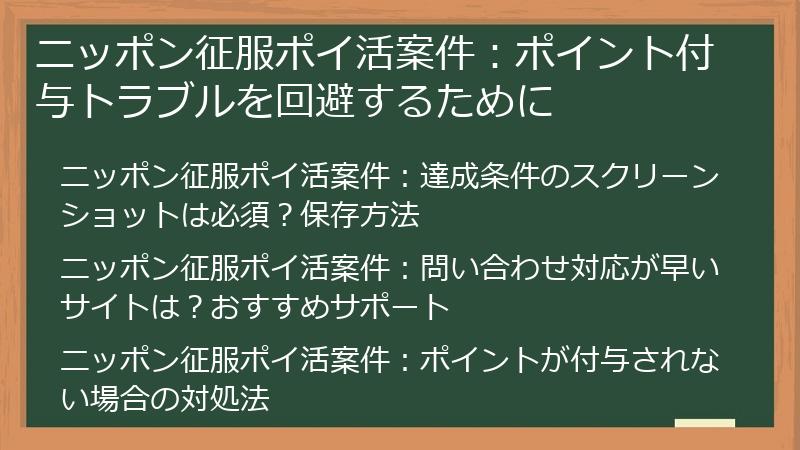 ニッポン征服ポイ活案件：ポイント付与トラブルを回避するために

ニッポン征服ポイ活案件：達成条件のスクリーンショットは必須？保存方法

ニッポン征服ポイ活案件：問い合わせ対応が早いサイトは？おすすめサポート

ニッポン征服ポイ活案件：ポイントが付与されない場合の対処法